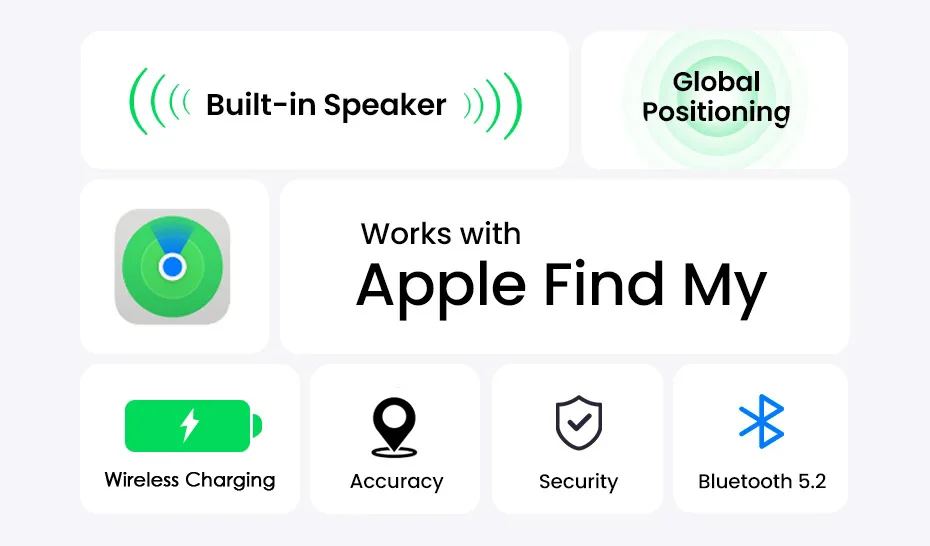 Built-in Speaker

Global Positioning

Works with
Apple Find My

Wireless Charging

Accuracy

Security

Bluetooth 5.2